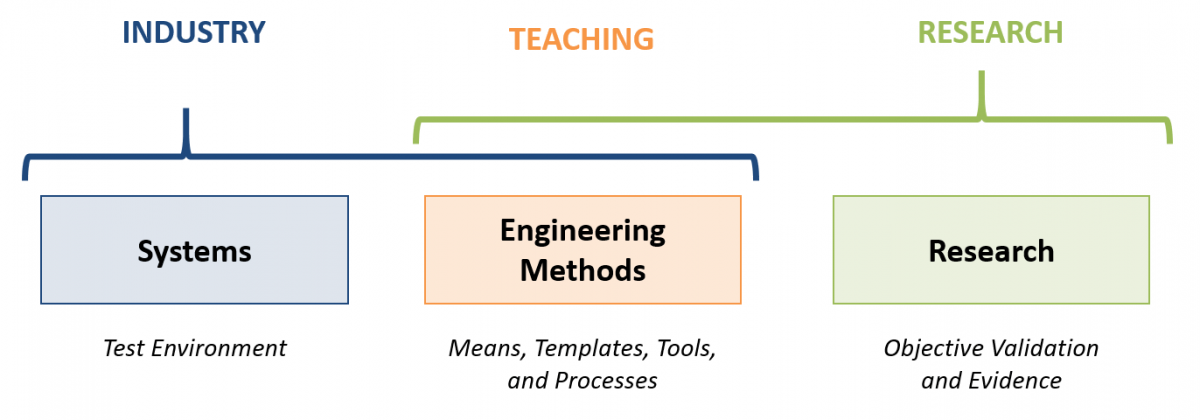 INDUSTRY

TEACHING

RESEARCH

Systems

Engineering Methods

Research

Test Environment

Means, Templates, Tools, and Processes

Objective Validation and Evidence